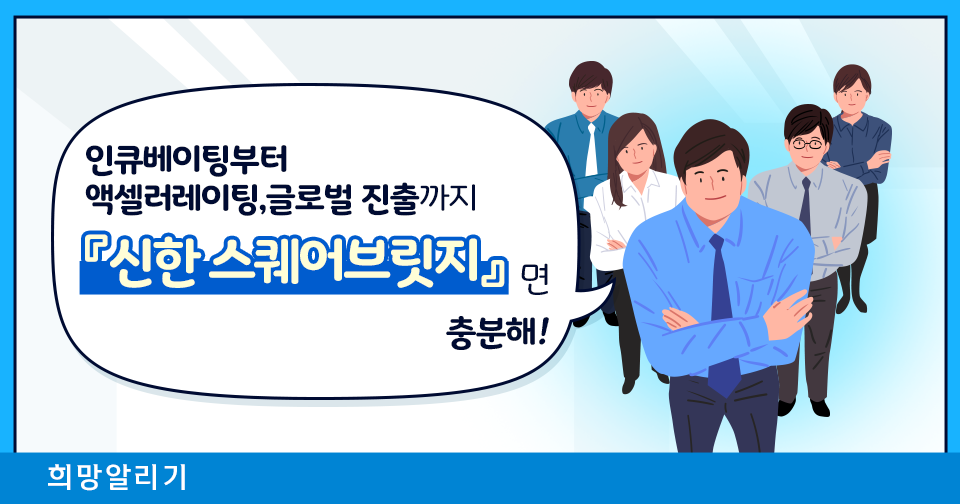 인큐베이팅부터
액셀러레이팅,글로벌 진출까지
『신한 스퀘어브릿지』면
충분해!

희망알리기